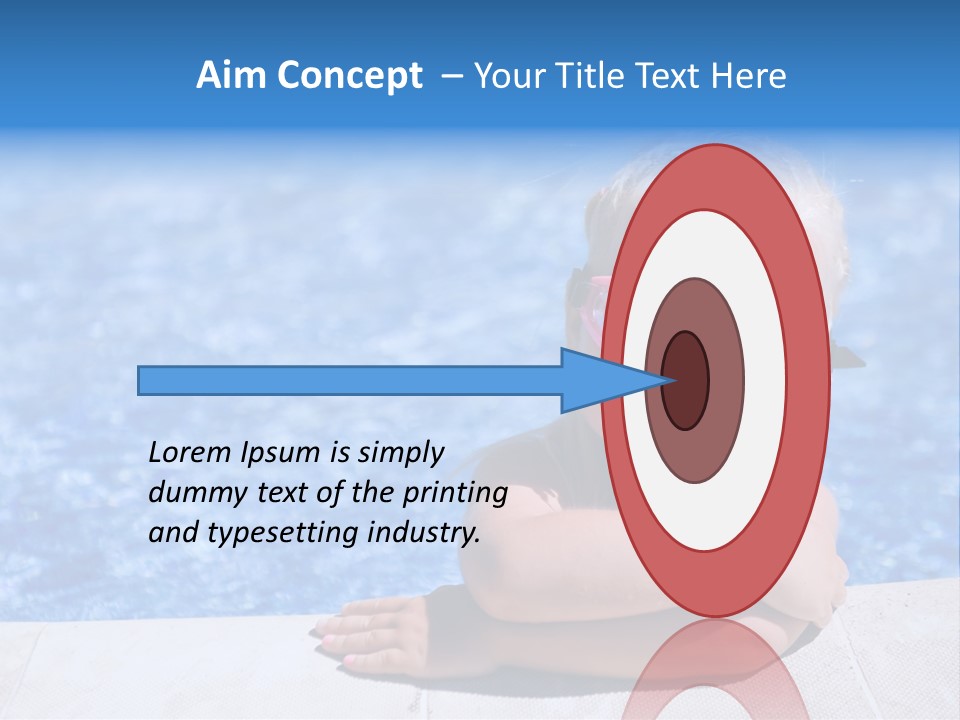 Aim Concept – Your Title Text Here

Lorem Ipsum is simply dummy text of the printing and typesetting industry.